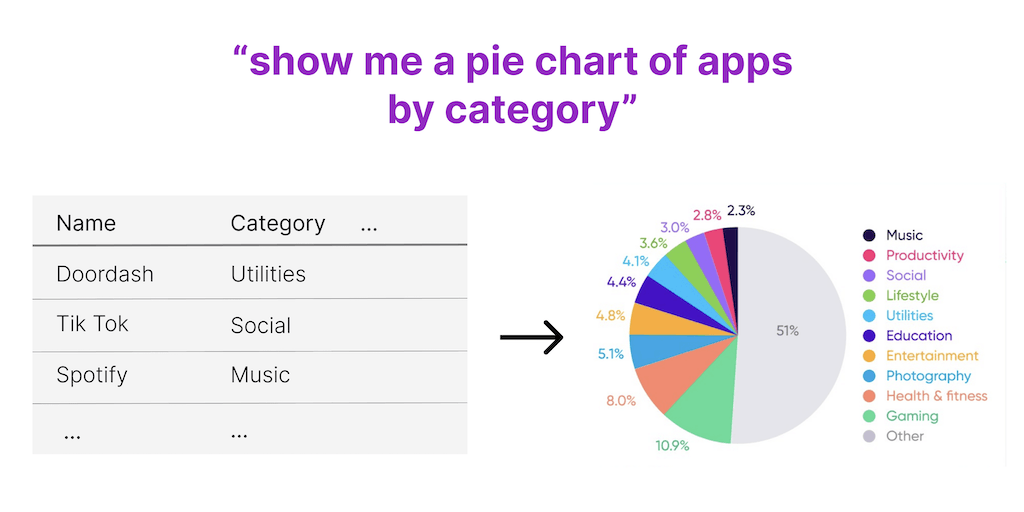 “show me a pie chart of apps by category”

| Name | Category | ... |
|---|---|---|
| Doordash | Utilities | |
| Tik Tok | Social | |
| Spotify | Music | |
| ... | ... | |

2.3%
2.8%
3.0%
3.6%
4.1%
4.4%
4.8%
5.1%
8.0%
10.9%
51%

Music
Productivity
Social
Lifestyle
Utilities
Education
Entertainment
Photography
Health & fitness
Gaming
Other